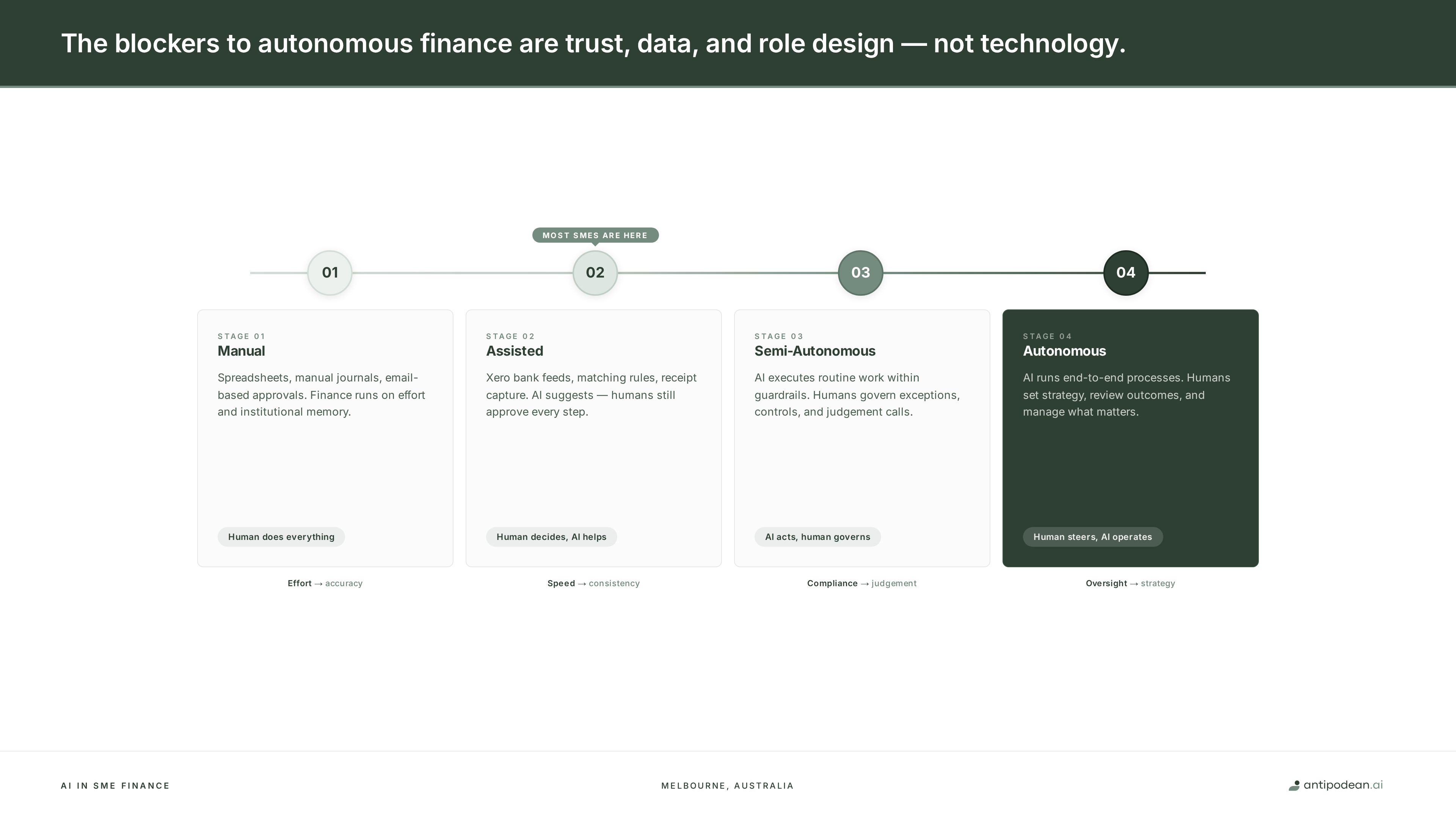 The blockers to autonomous finance are trust, data, and role design — not technology.

MOST SMES ARE HERE

01

02

03

04

STAGE 01
Manual

Spreadsheets, manual journals, email-based approvals. Finance runs on effort and institutional memory.

Human does everything

Effort → accuracy

STAGE 02
Assisted

Xero bank feeds, matching rules, receipt capture. AI suggests — humans still approve every step.

Human decides, AI helps

Speed → consistency

STAGE 03
Semi-Autonomous

AI executes routine work within guardrails. Humans govern exceptions, controls, and judgement calls.

AI acts, human governs

Compliance → judgement

STAGE 04
Autonomous

AI runs end-to-end processes. Humans set strategy, review outcomes, and manage what matters.

Human steers, AI operates

Oversight → strategy

AI IN SME FINANCE

MELBOURNE, AUSTRALIA

antipodean.ai